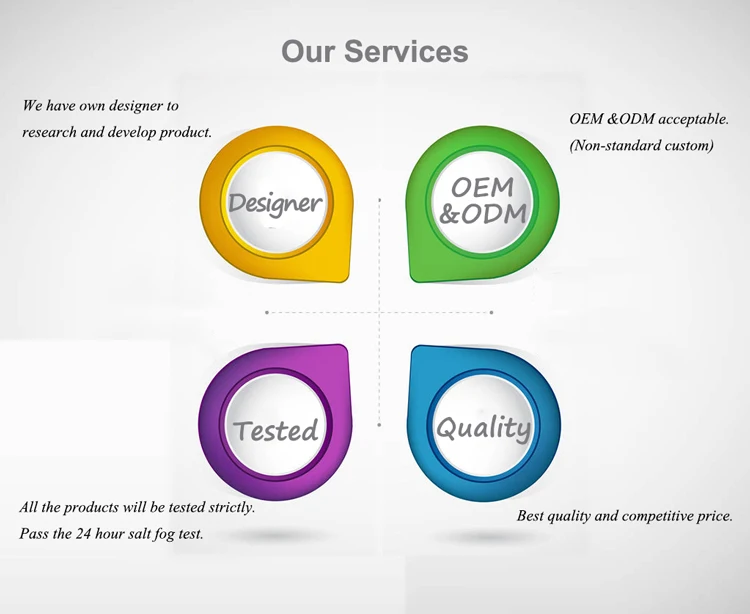 Our Services

We have own designer to research and develop product.

OEM &ODM acceptable. (Non-standard custom)

Designer

OEM &ODM

Tested

Quality

All the products will be tested strictly. Pass the 24 hour salt fog test.

Best quality and competitive price.